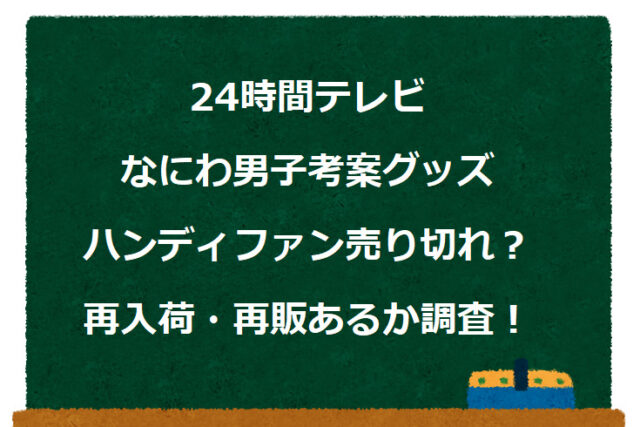 24時間テレビ
なにわ男子考案グッズ
ハンディファン売り切れ？
再入荷・再販あるか調査！